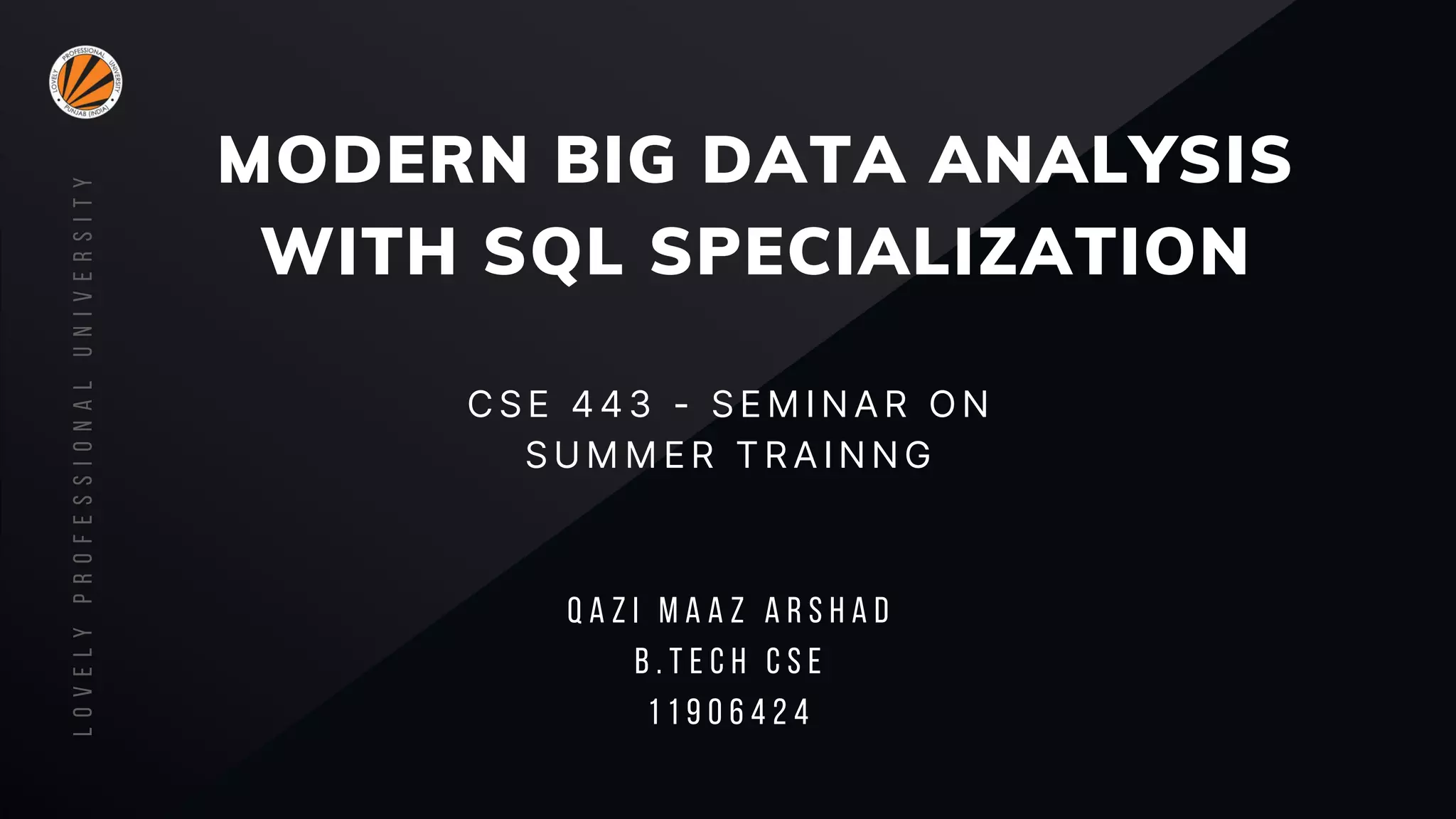 LOVELY PROFESSIONAL UNIVERSITY PUNJAB (INDIA)

LOVELY PROFESSIONAL UNIVERSITY

MODERN BIG DATA ANALYSIS WITH SQL SPECIALIZATION

CSE 443 - SEMINAR ON SUMMER TRAINNG

QAZI MAAZ ARSHAD
B.TECH CSE
11906424